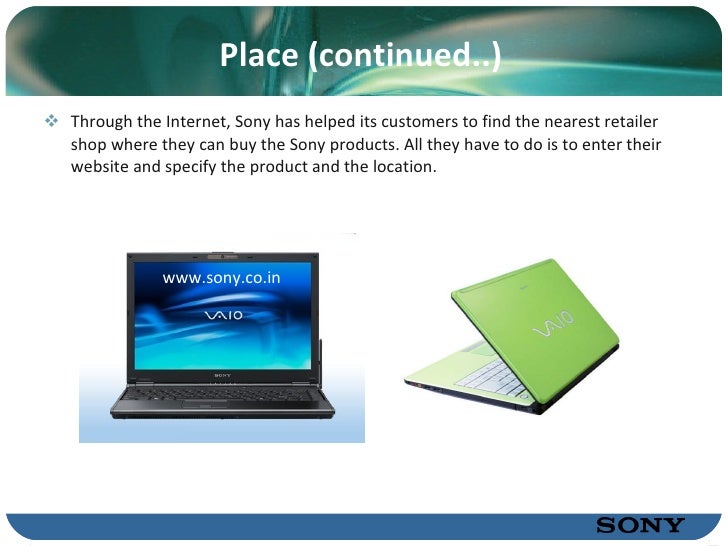 Place (continued..)

❖ Through the Internet, Sony has helped its customers to find the nearest retailer shop where they can buy the Sony products. All they have to do is to enter their website and specify the product and the location.

www.sony.co.in

VAIO

SONY

VAIO

SONY